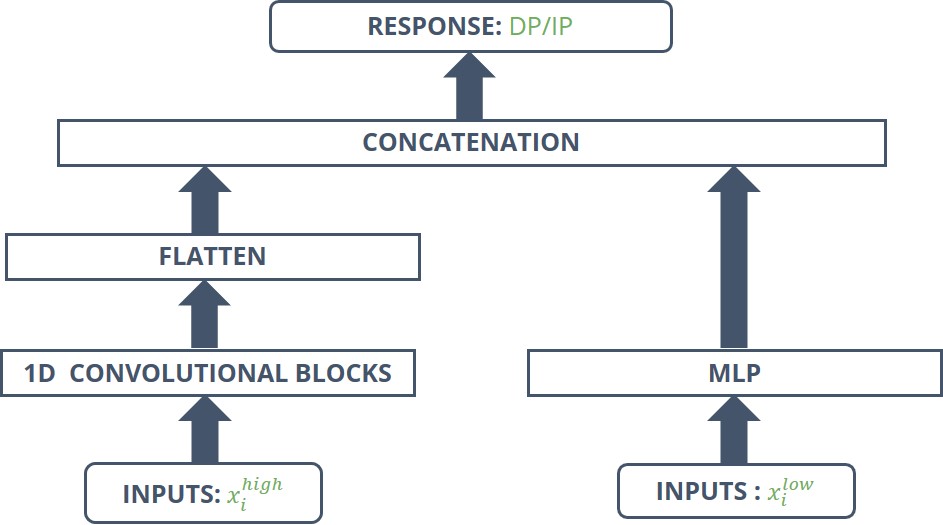 RESPONSE: DP/IP

CONCATENATION

FLATTEN

1D CONVOLUTIONAL BLOCKS

MLP

INPUTS: $x_i^{high}$

INPUTS : $x_i^{low}$